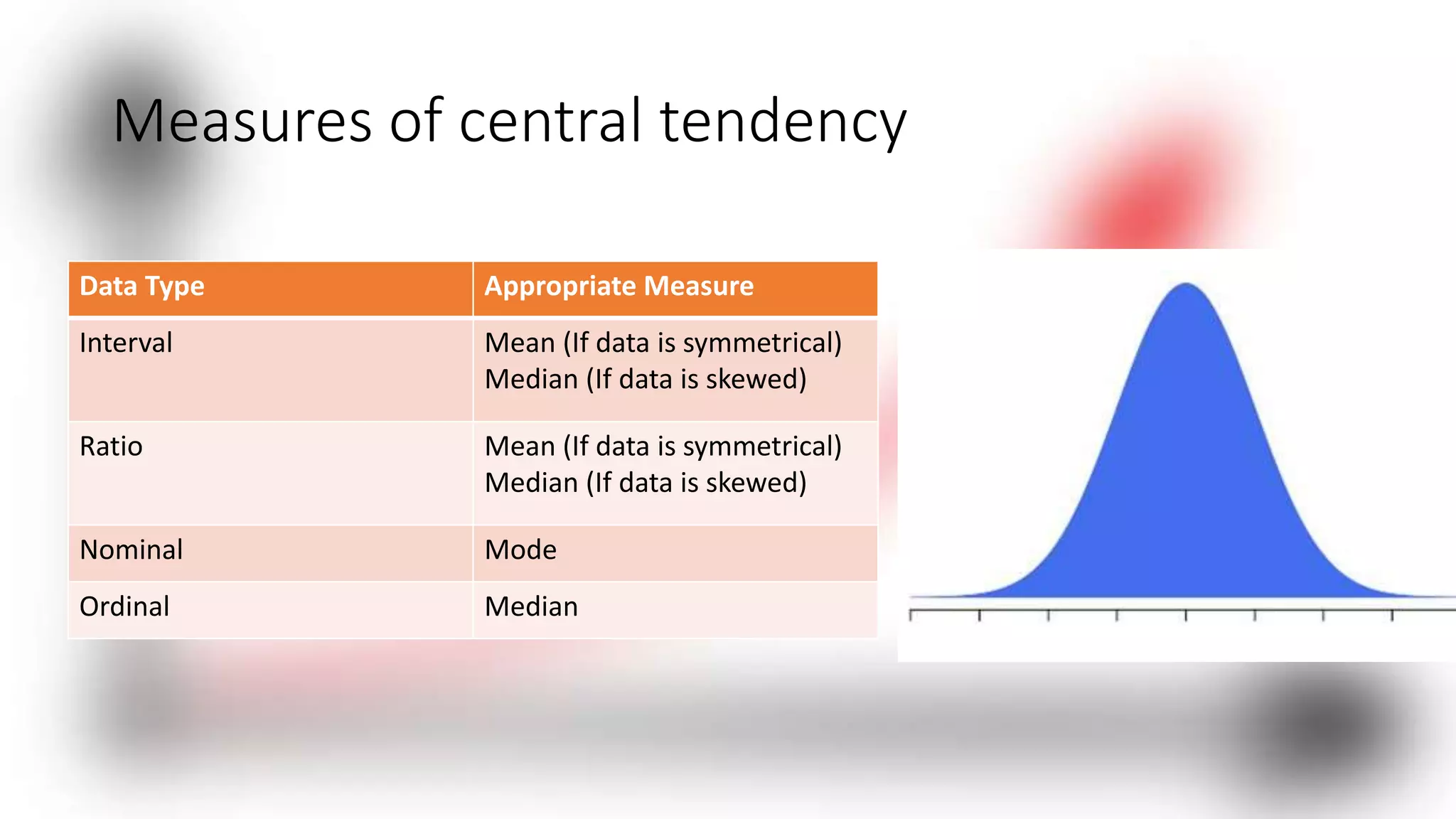 Measures of central tendency

| Data Type | Appropriate Measure |
|---|---|
| Interval | Mean (If data is symmetrical) Median (If data is skewed) |
| Ratio | Mean (If data is symmetrical) Median (If data is skewed) |
| Nominal | Mode |
| Ordinal | Median |